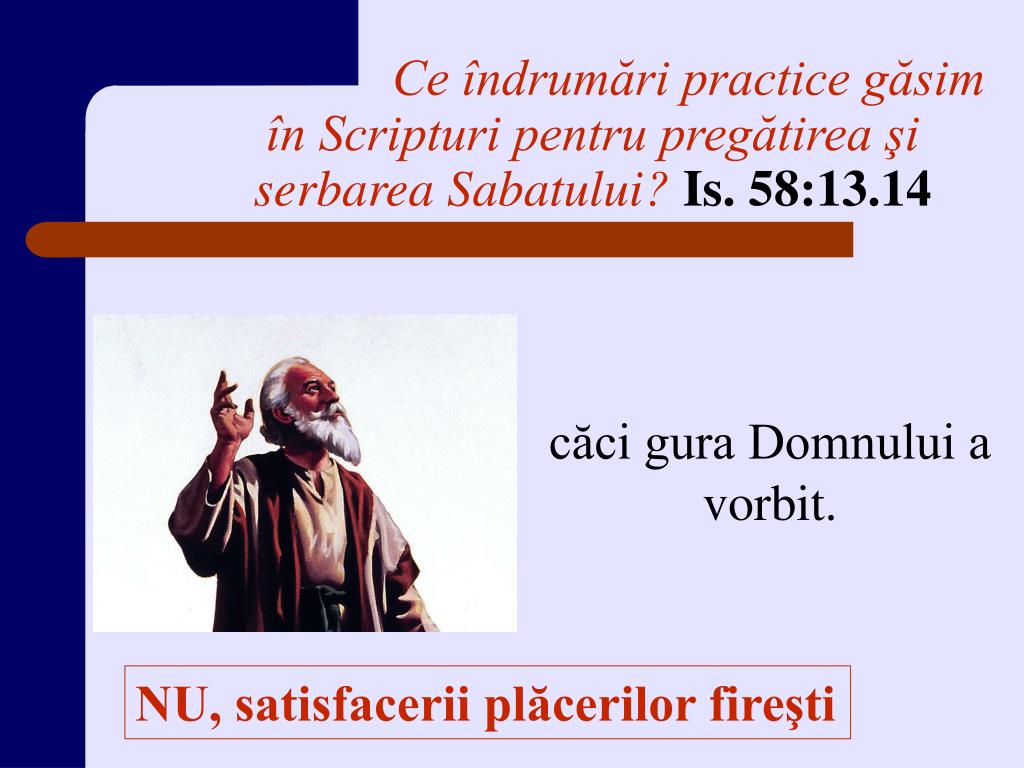 Ce îndrumări practice găsim în Scripturi pentru pregătirea şi serbarea Sabatului? Is. 58:13.14

căci gura Domnului a vorbit.

NU, satisfacerii plăcerilor fireşti